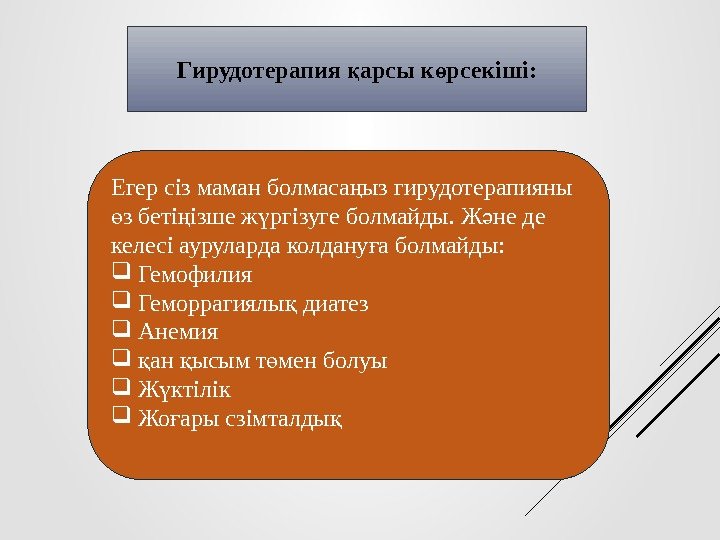 Гирудотерапия қарсы көрсекіші:

Егер сіз маман болмасаңыз гирудотерапияны өз бетіңізше жүргізуге болмайды. Және де келесі ауруларда колдануға болмайды:
❑ Гемофилия
❑ Геморрагиялық диатез
❑ Анемия
❑ қан қысым төмен болуы
❑ Жүктілік
❑ Жоғары сзімталдық